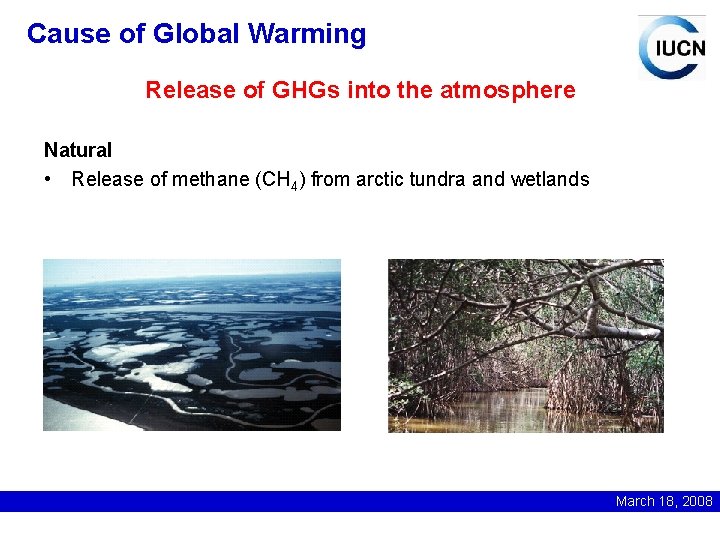 Cause of Global Warming

IUCN

Release of GHGs into the atmosphere

Natural

• Release of methane ($CH_4$) from arctic tundra and wetlands

March 18, 2008